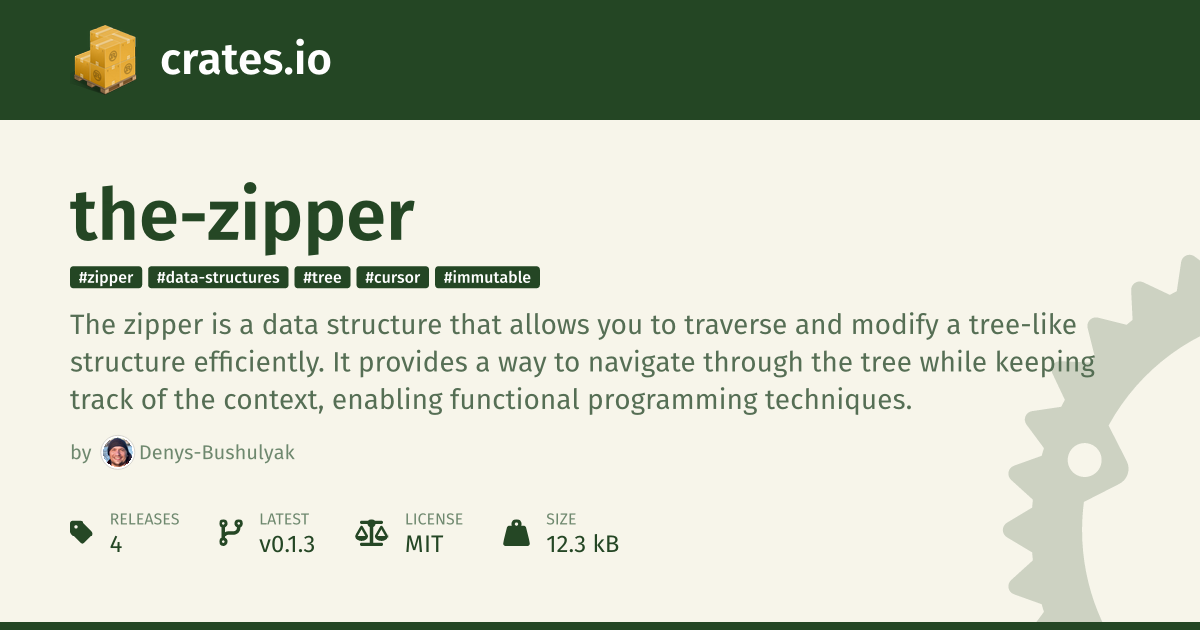 crates.io

the-zipper

#zipper #data-structures #tree #cursor #immutable

The zipper is a data structure that allows you to traverse and modify a tree-like structure efficiently. It provides a way to navigate through the tree while keeping track of the context, enabling functional programming techniques.

by Denys-Bushulyak

RELEASES
4

LATEST
v0.1.3

LICENSE
MIT

SIZE
12.3 kB